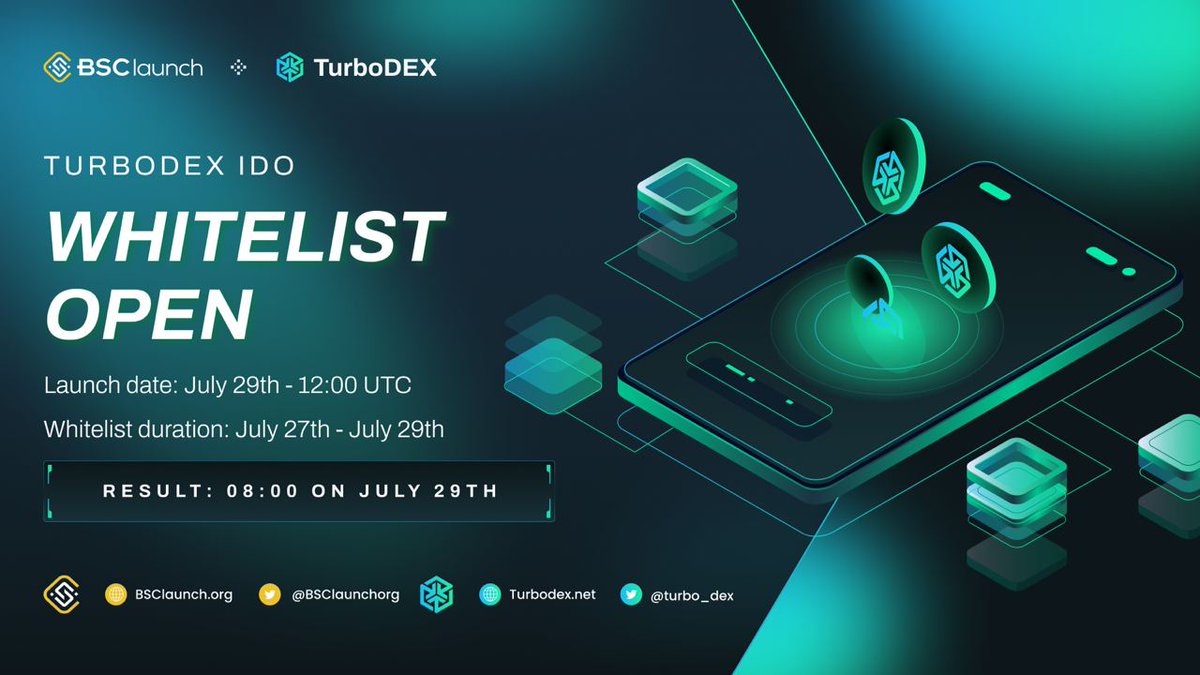 BSClaunch TurboDEX

TURBODEX IDO

WHITELIST OPEN

Launch date: July 29th - 12:00 UTC

Whitelist duration: July 27th - July 29th

RESULT: 08:00 ON JULY 29TH

BSClaunch.org @BSClaunchorg Turbodex.net @turbo_dex